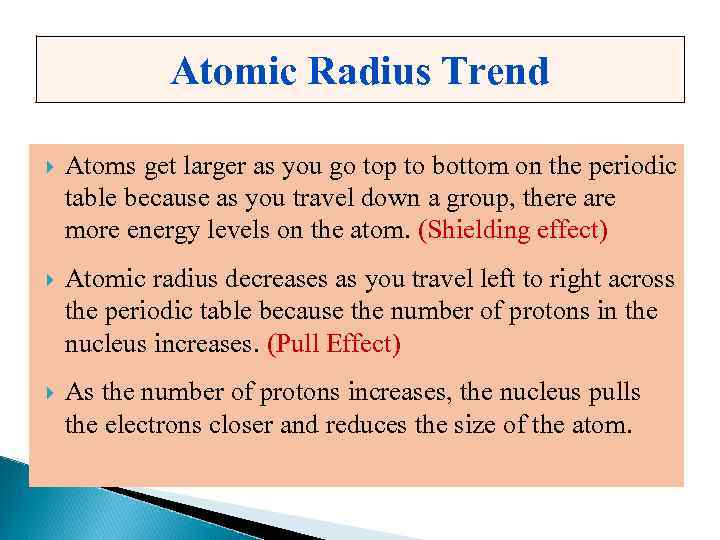 Atomic Radius Trend

Atoms get larger as you go top to bottom on the periodic table because as you travel down a group, there are more energy levels on the atom. (Shielding effect)

Atomic radius decreases as you travel left to right across the periodic table because the number of protons in the nucleus increases. (Pull Effect)

As the number of protons increases, the nucleus pulls the electrons closer and reduces the size of the atom.